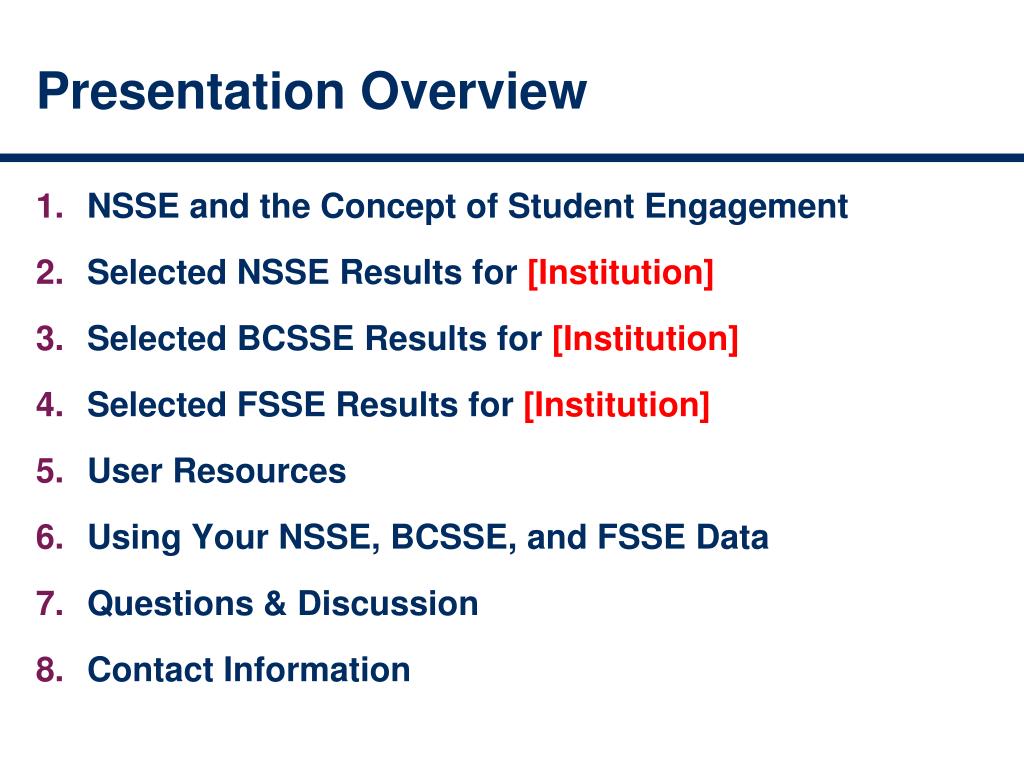 Presentation Overview

1. NSSE and the Concept of Student Engagement
2. Selected NSSE Results for [Institution]
3. Selected BCSSE Results for [Institution]
4. Selected FSSE Results for [Institution]
5. User Resources
6. Using Your NSSE, BCSSE, and FSSE Data
7. Questions & Discussion
8. Contact Information